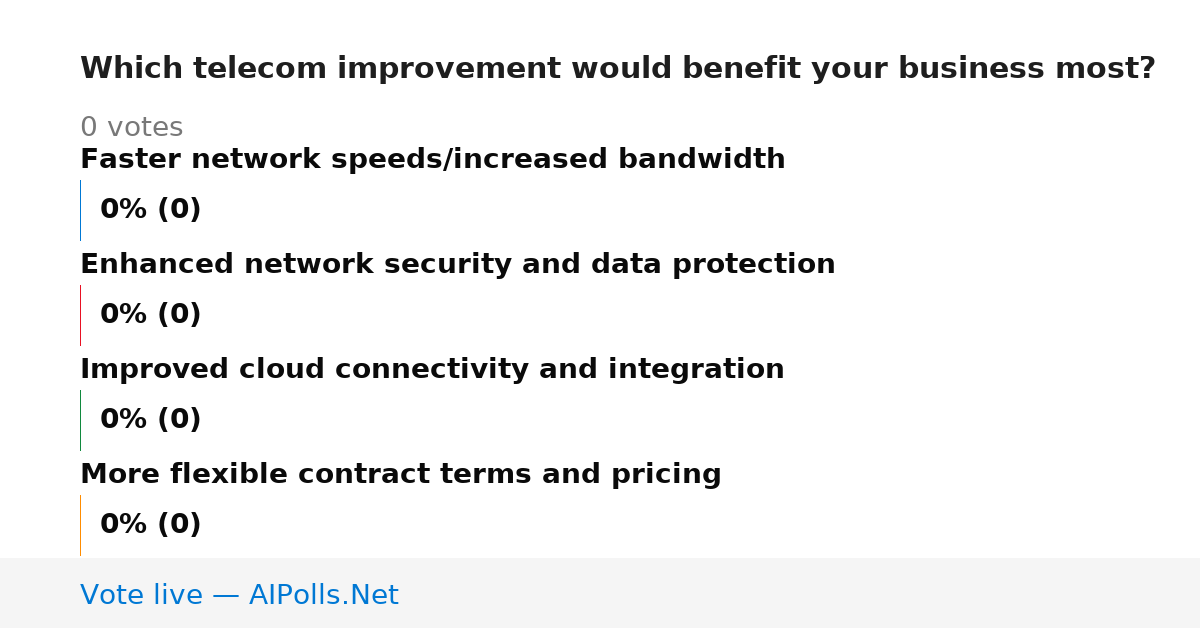 Which telecom improvement would benefit your business most?

0 votes

Faster network speeds/increased bandwidth

0% (0)

Enhanced network security and data protection

0% (0)

Improved cloud connectivity and integration

0% (0)

More flexible contract terms and pricing

0% (0)

Vote live — AIPolls.Net